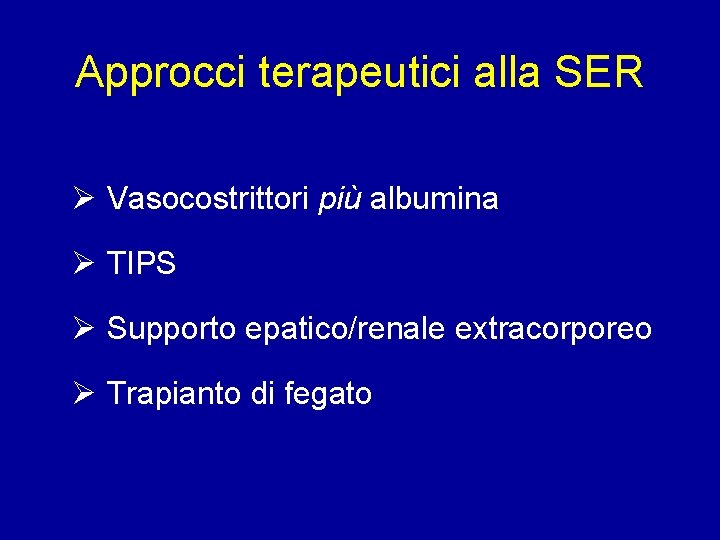 Approcci terapeutici alla SER

➢ Vasocostrittori più albumina

➢ TIPS

➢ Supporto epatico/renale extracorporeo

➢ Trapianto di fegato